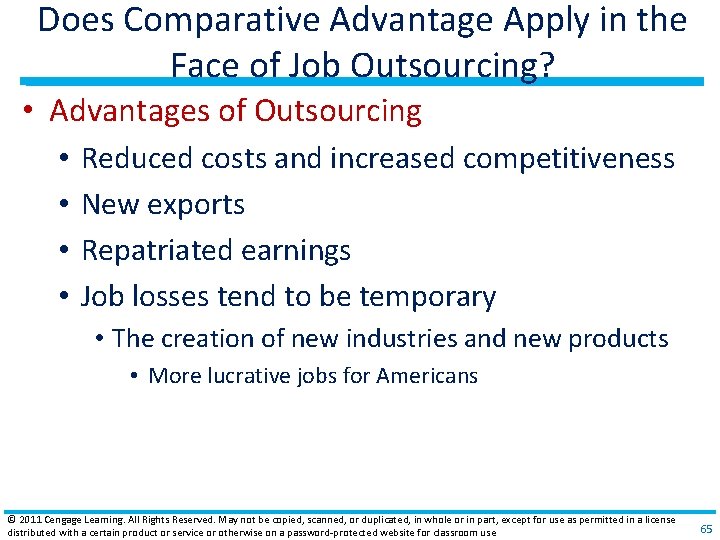 Does Comparative Advantage Apply in the Face of Job Outsourcing?

• Advantages of Outsourcing
 • Reduced costs and increased competitiveness
 • New exports
 • Repatriated earnings
 • Job losses tend to be temporary
  • The creation of new industries and new products
   • More lucrative jobs for Americans

© 2011 Cengage Learning. All Rights Reserved. May not be copied, scanned, or duplicated, in whole or in part, except for use as permitted in a license distributed with a certain product or service or otherwise on a password-protected website for classroom use

65